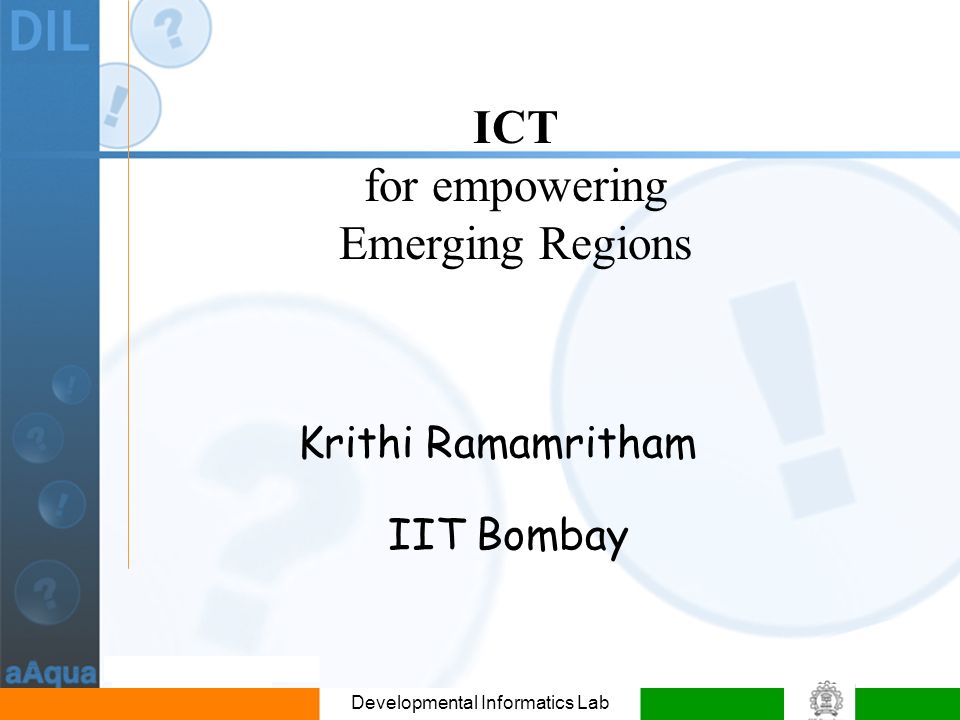 DIL

ICT
for empowering
Emerging Regions

Krithi Ramamritham

IIT Bombay

aAqua

Developmental Informatics Lab